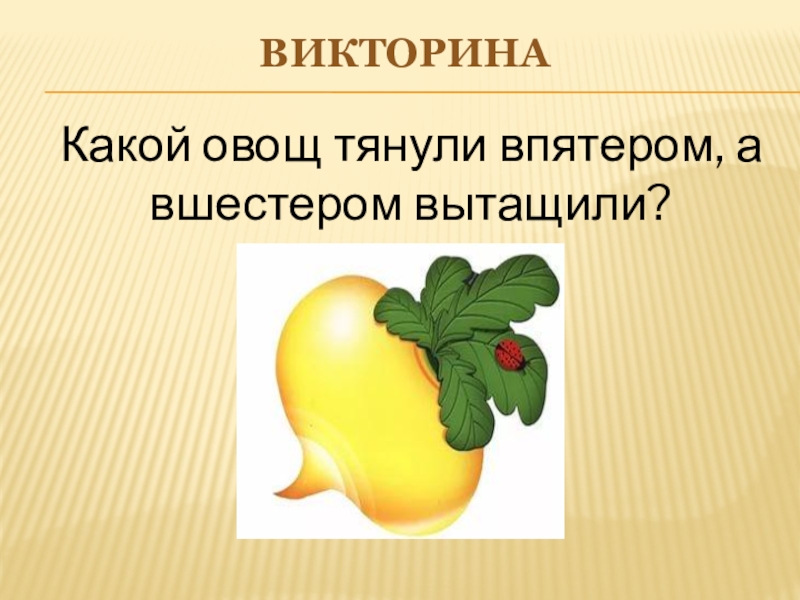 ВИКТОРИНА

Какой овощ тянули впятером, а вшестером вытащили?